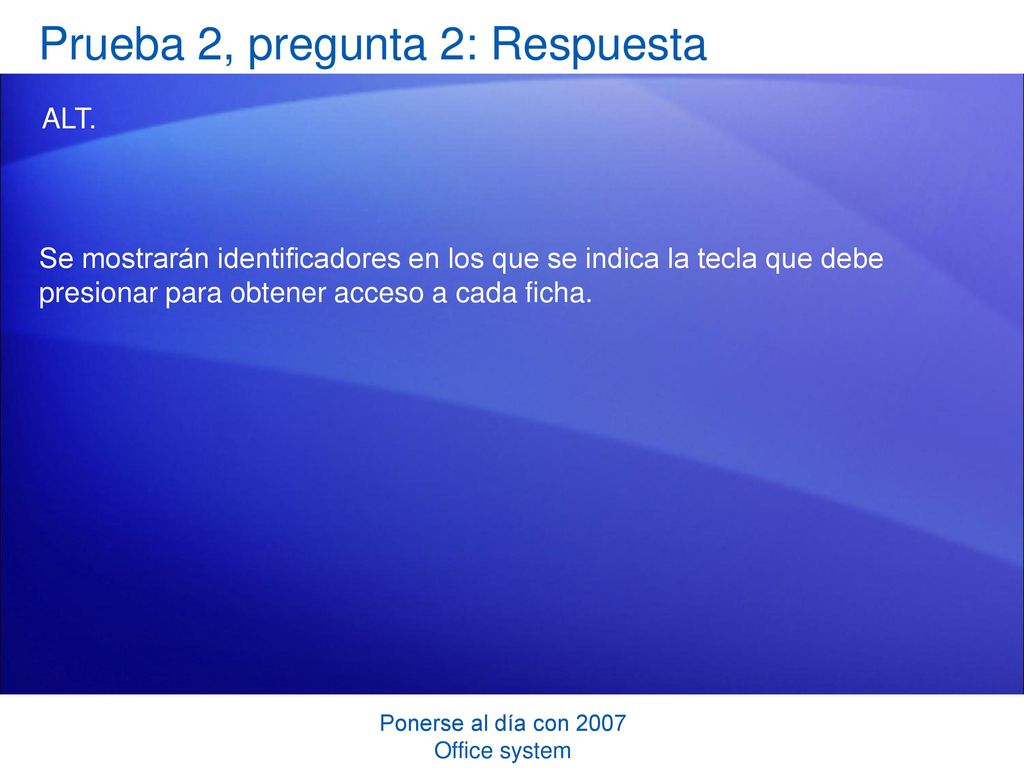 Prueba 2, pregunta 2: Respuesta

ALT.

Se mostrarán identificadores en los que se indica la tecla que debe presionar para obtener acceso a cada ficha.

Ponerse al día con 2007
Office system